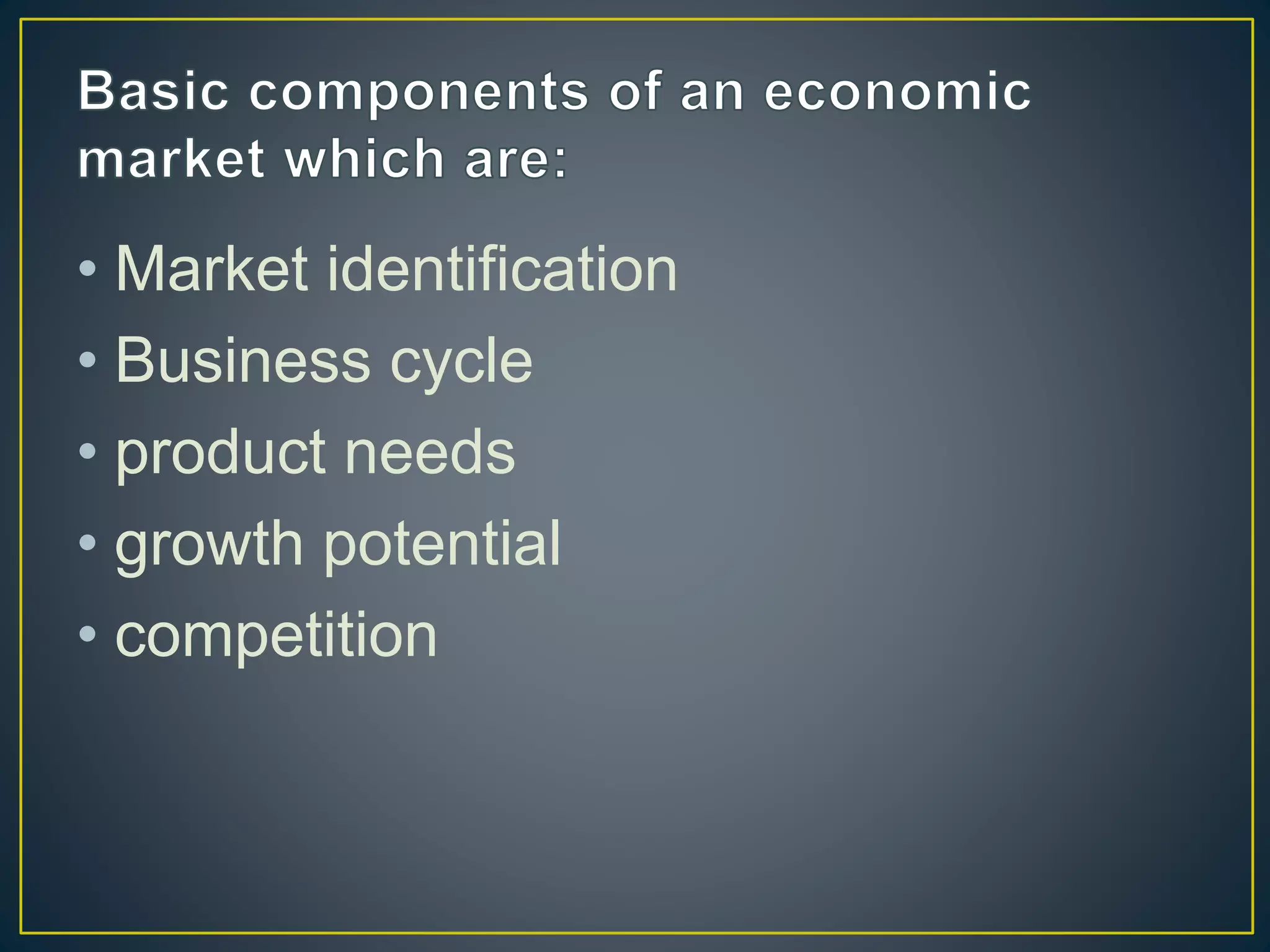 Basic components of an economic market which are:

• Market identification
• Business cycle
• product needs
• growth potential
• competition